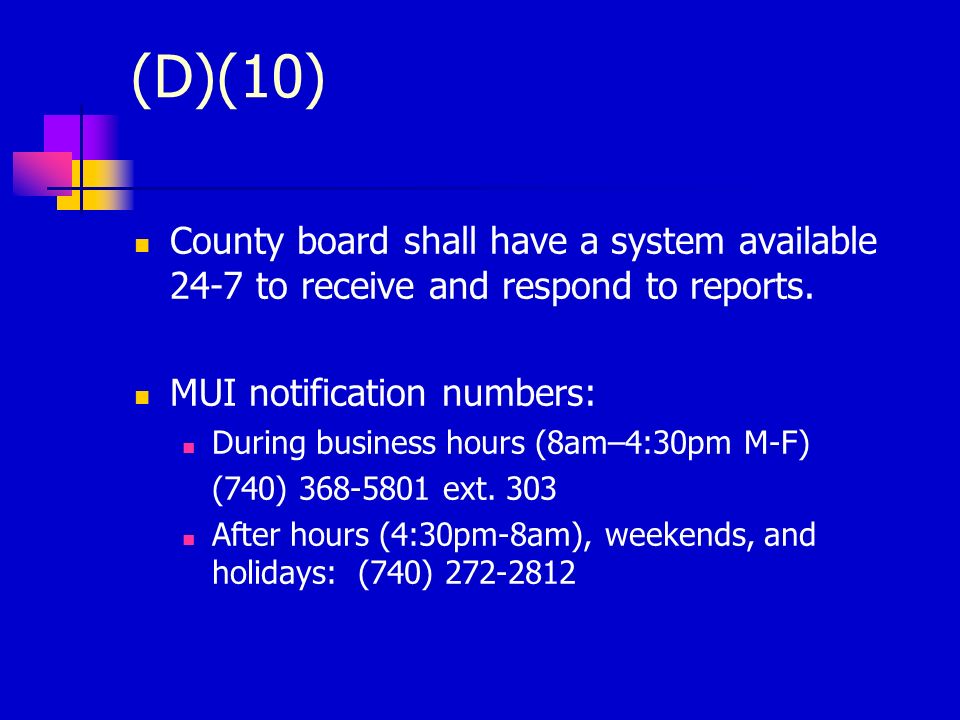 (D)(10)

County board shall have a system available 24-7 to receive and respond to reports.

MUI notification numbers:

During business hours (8am–4:30pm M-F)
(740) 368-5801 ext. 303

After hours (4:30pm-8am), weekends, and holidays: (740) 272-2812